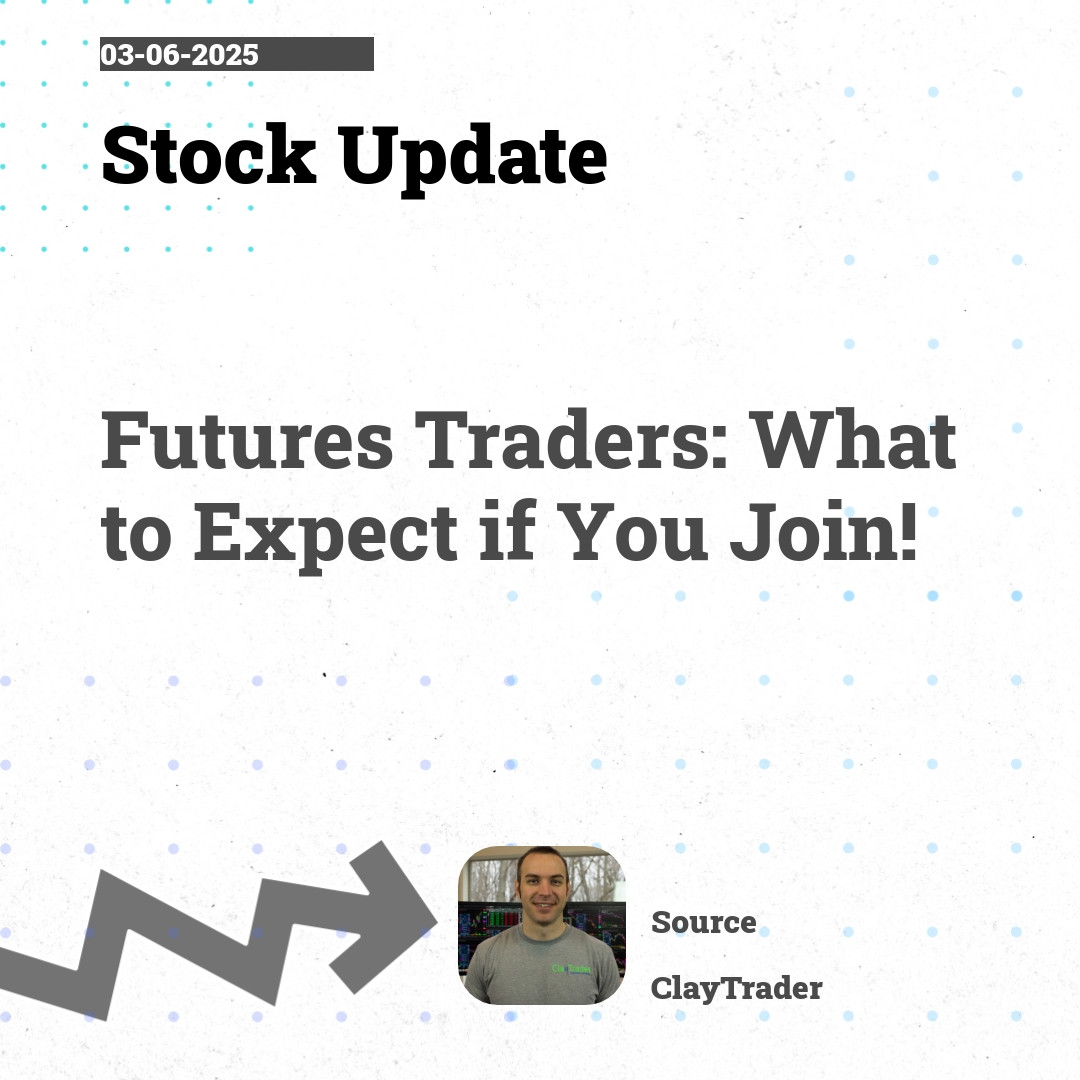 03-06-2025

Stock Update

Futures Traders: What to Expect if You Join!

Source

ClayTrader